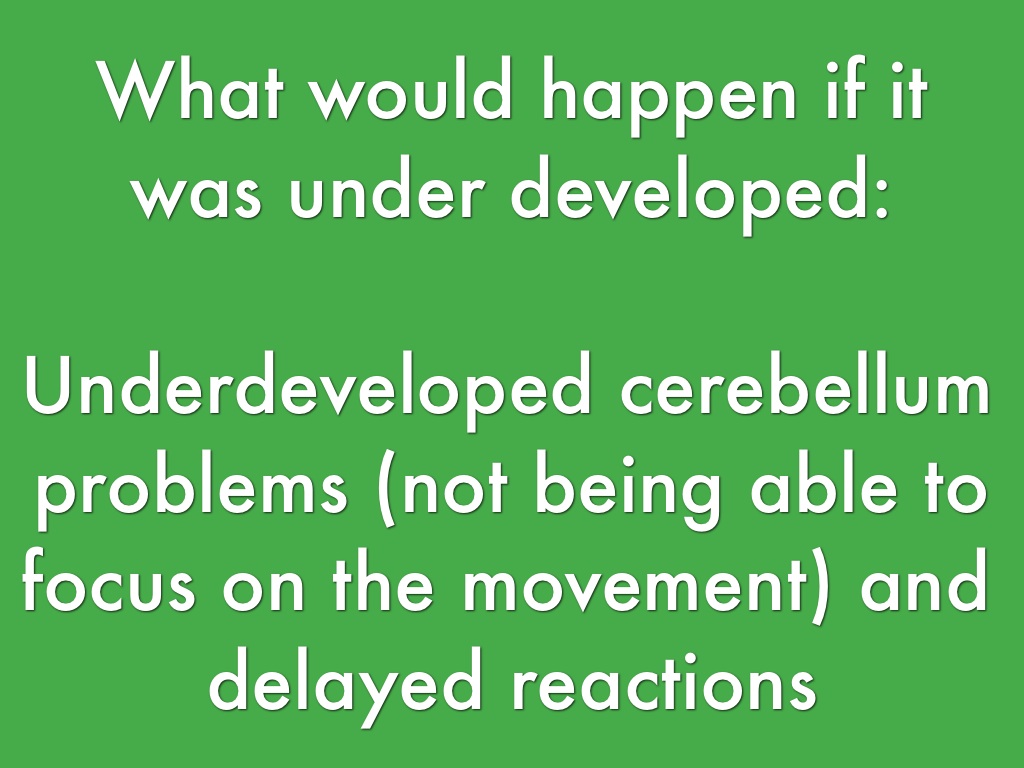 What would happen if it was under developed:

Underdeveloped cerebellum problems (not being able to focus on the movement) and delayed reactions